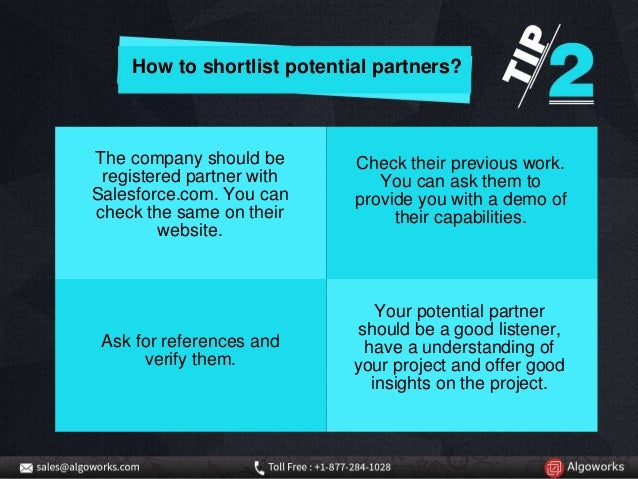 How to shortlist potential partners?

TIP 2

The company should be registered partner with Salesforce.com. You can check the same on their website.

Check their previous work. You can ask them to provide you with a demo of their capabilities.

Ask for references and verify them.

Your potential partner should be a good listener, have a understanding of your project and offer good insights on the project.

sales@algoworks.com

Toll Free : +1-877-284-1028

Algoworks